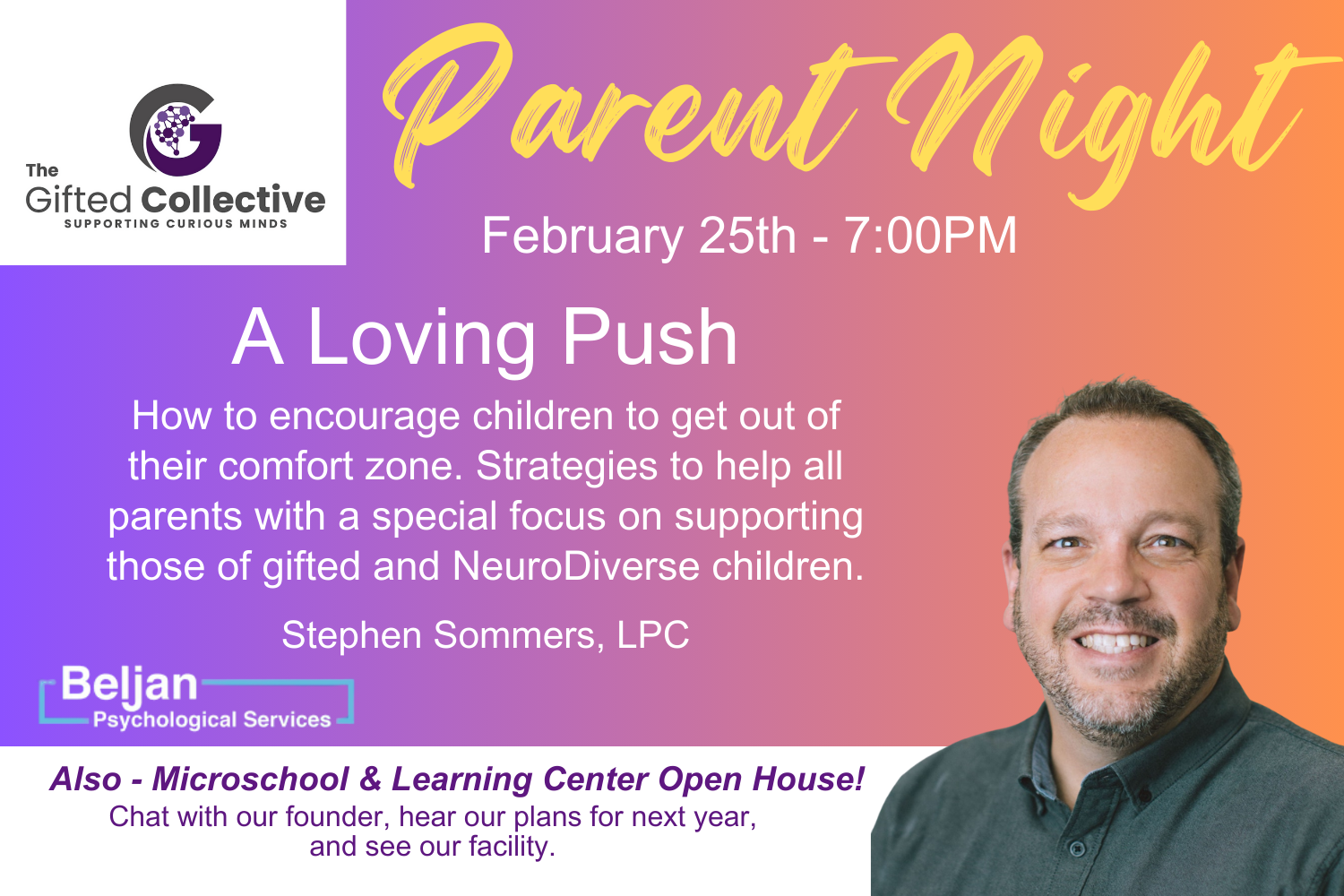 The Gifted Collective
SUPPORTING CURIOUS MINDS

Parent Night

February 25th - 7:00PM

A Loving Push

How to encourage children to get out of their comfort zone. Strategies to help all parents with a special focus on supporting those of gifted and NeuroDiverse children.

Stephen Sommers, LPC

Beljan Psychological Services

Also - Microschool & Learning Center Open House!
Chat with our founder, hear our plans for next year, and see our facility.